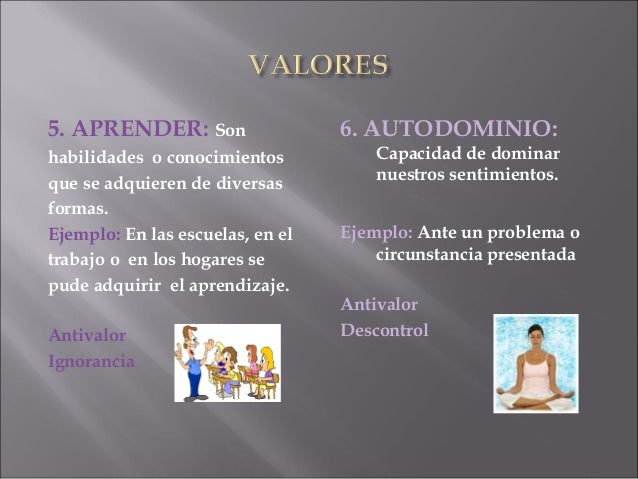 VALORES

5. APRENDER: Son habilidades o conocimientos que se adquieren de diversas formas.
Ejemplo: En las escuelas, en el trabajo o en los hogares se pude adquirir el aprendizaje.

Antivalor
Ignorancia

6. AUTODOMINIO:
Capacidad de dominar nuestros sentimientos.

Ejemplo: Ante un problema o circunstancia presentada

Antivalor
Descontrol